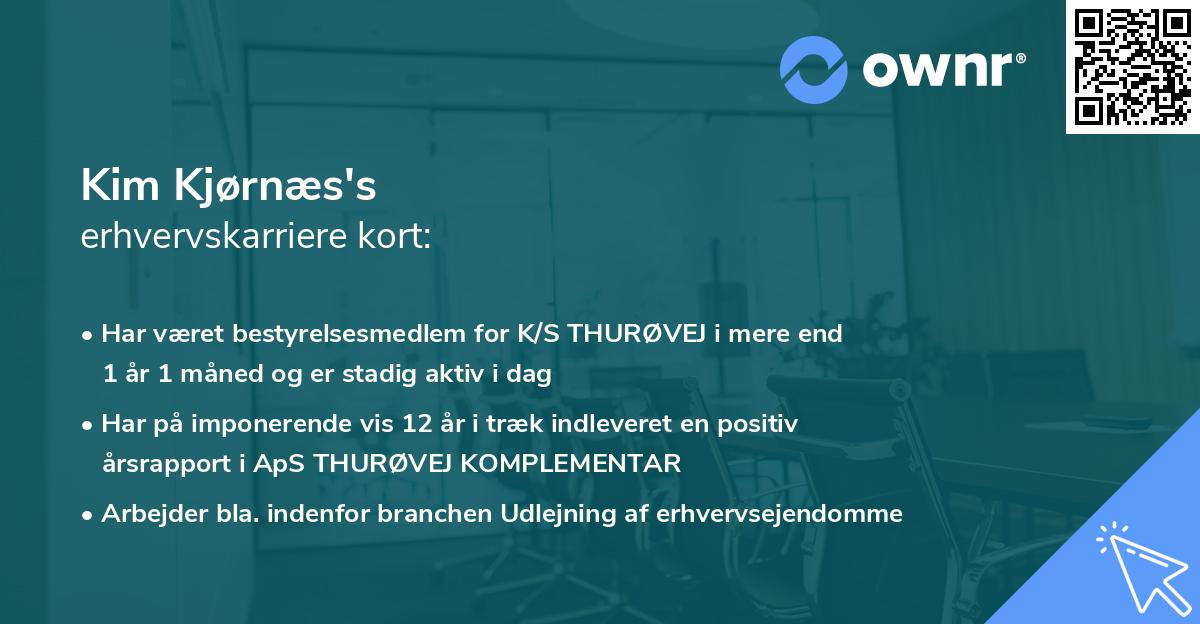 ownr®

Kim Kjørnæs's
erhvervskarriere kort:

• Har været bestyrelsesmedlem for K/S THURØVEJ i mere end 1 år 1 måned og er stadig aktiv i dag

• Har på imponerende vis 12 år i træk indleveret en positiv årsrapport i ApS THURØVEJ KOMPLEMENTAR

• Arbejder bla. indenfor branchen Udlejning af erhvervsejendomme